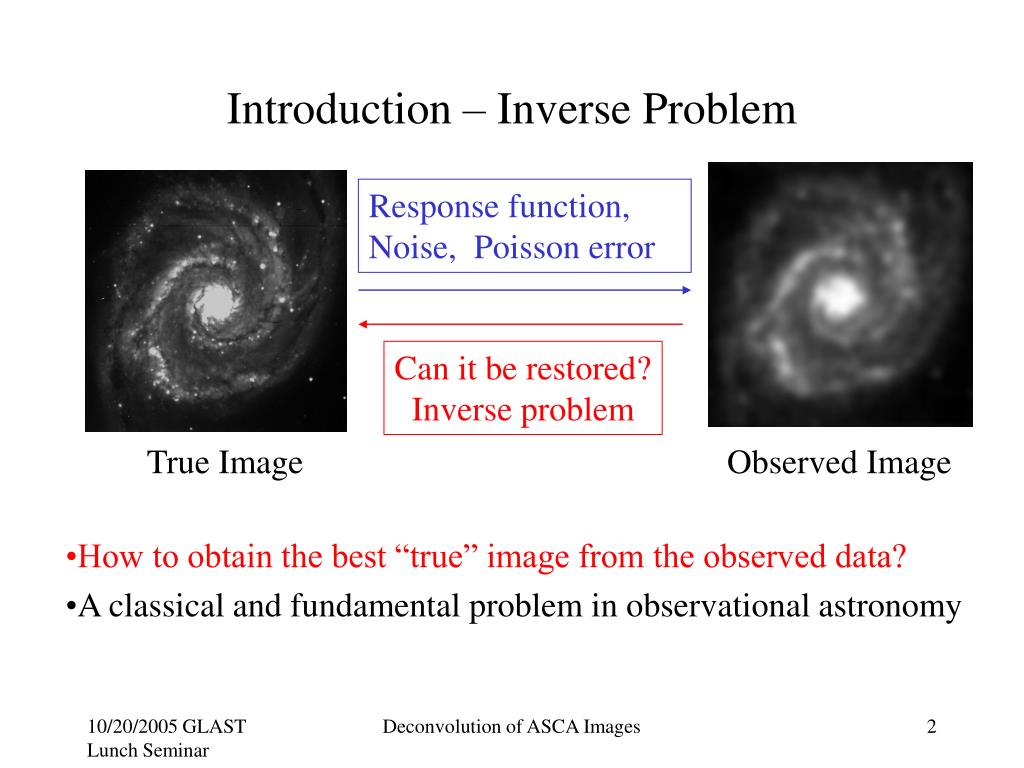 Introduction – Inverse Problem

Response function, Noise, Poisson error

Can it be restored? Inverse problem

True Image

Observed Image

•How to obtain the best “true” image from the observed data?

•A classical and fundamental problem in observational astronomy

10/20/2005 GLAST Lunch Seminar

Deconvolution of ASCA Images

2